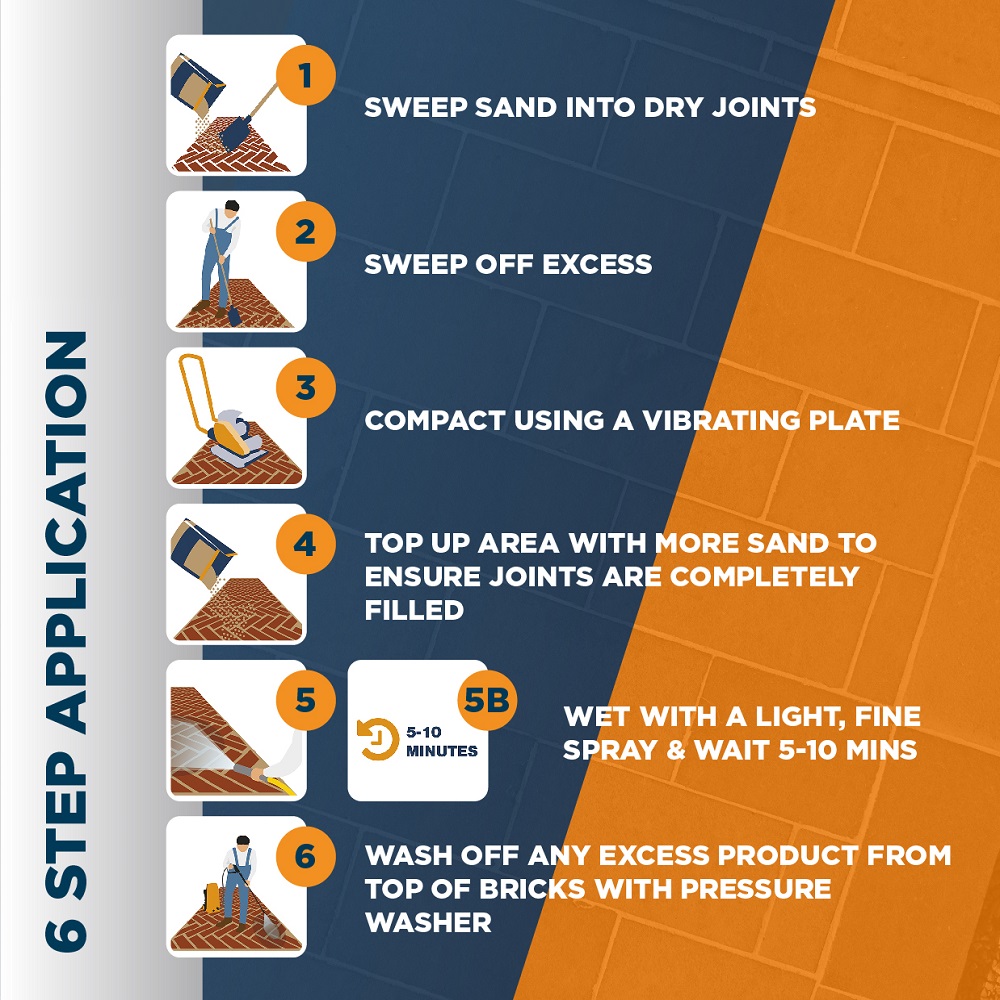 6 STEP APPLICATION

1 SWEEP SAND INTO DRY JOINTS

2 SWEEP OFF EXCESS

3 COMPACT USING A VIBRATING PLATE

4 TOP UP AREA WITH MORE SAND TO ENSURE JOINTS ARE COMPLETELY FILLED

5

5B 5-10 MINUTES

WET WITH A LIGHT, FINE SPRAY & WAIT 5-10 MINS

6 WASH OFF ANY EXCESS PRODUCT FROM TOP OF BRICKS WITH PRESSURE WASHER